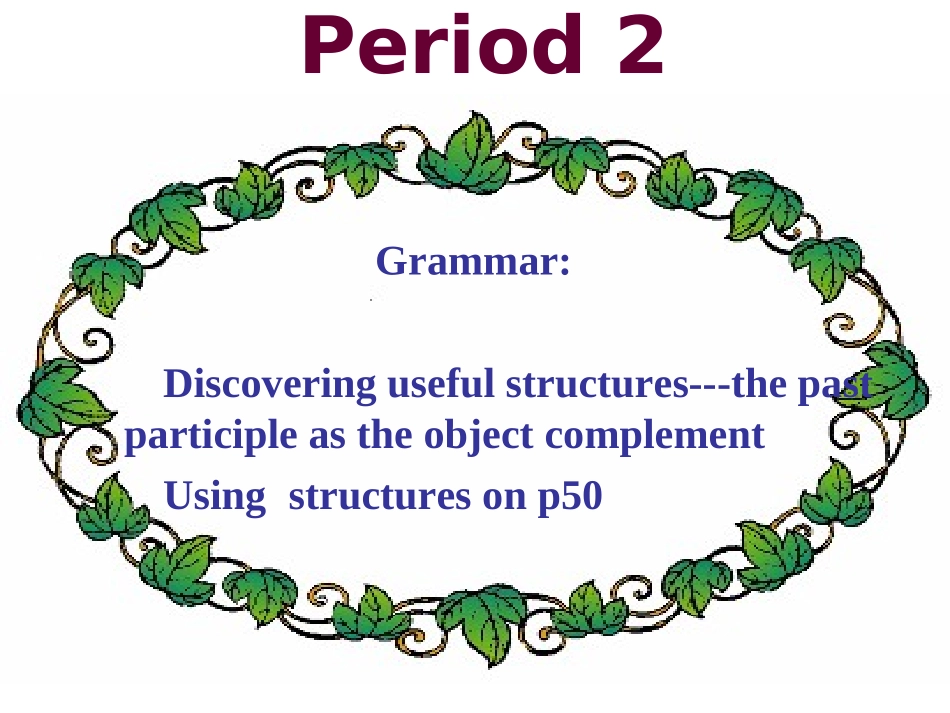 Period 2

Grammar:

Discovering useful structures---the past participle as the object complement

Using structures on p50